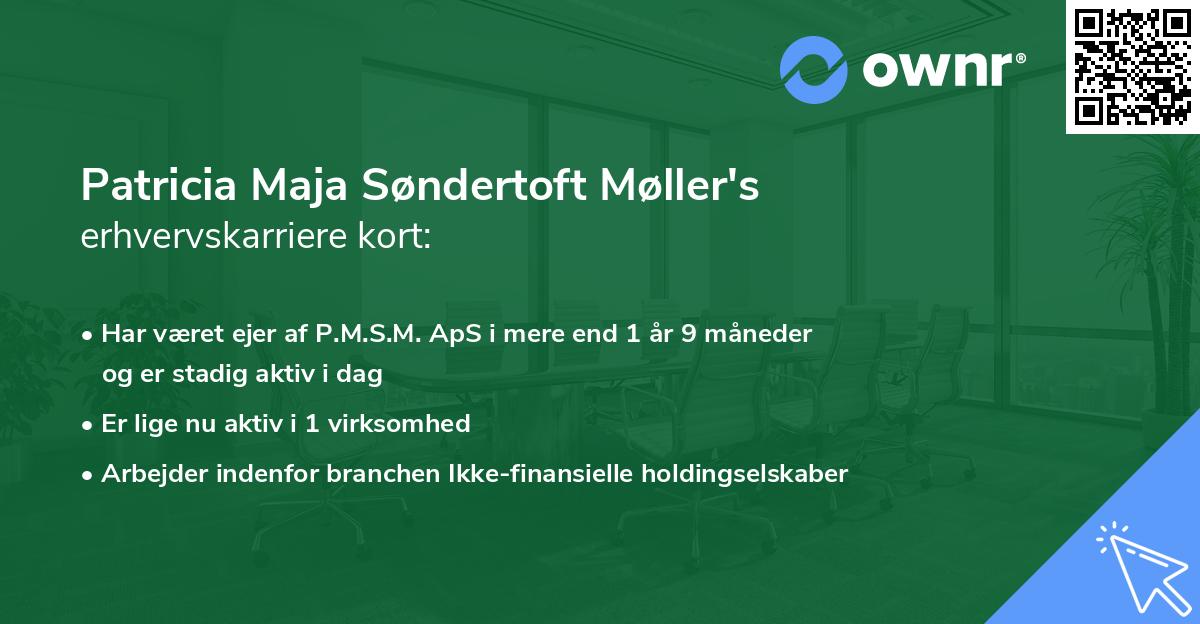 ownr®

Patricia Maja Søndertoft Møller's
erhvervskarriere kort:

• Har været ejer af P.M.S.M. ApS i mere end 1 år 9 måneder og er stadig aktiv i dag

• Er lige nu aktiv i 1 virksomhed

• Arbejder indenfor branchen Ikke-finansielle holdingselskaber